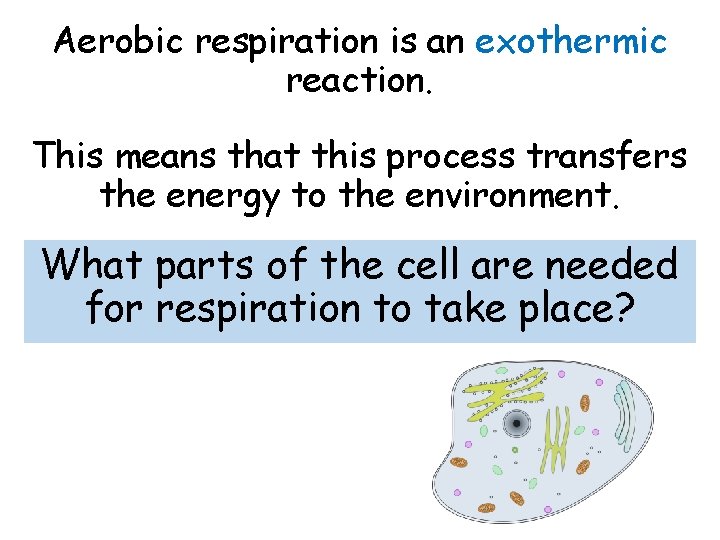 Aerobic respiration is an exothermic reaction.

This means that this process transfers the energy to the environment.

What parts of the cell are needed for respiration to take place?